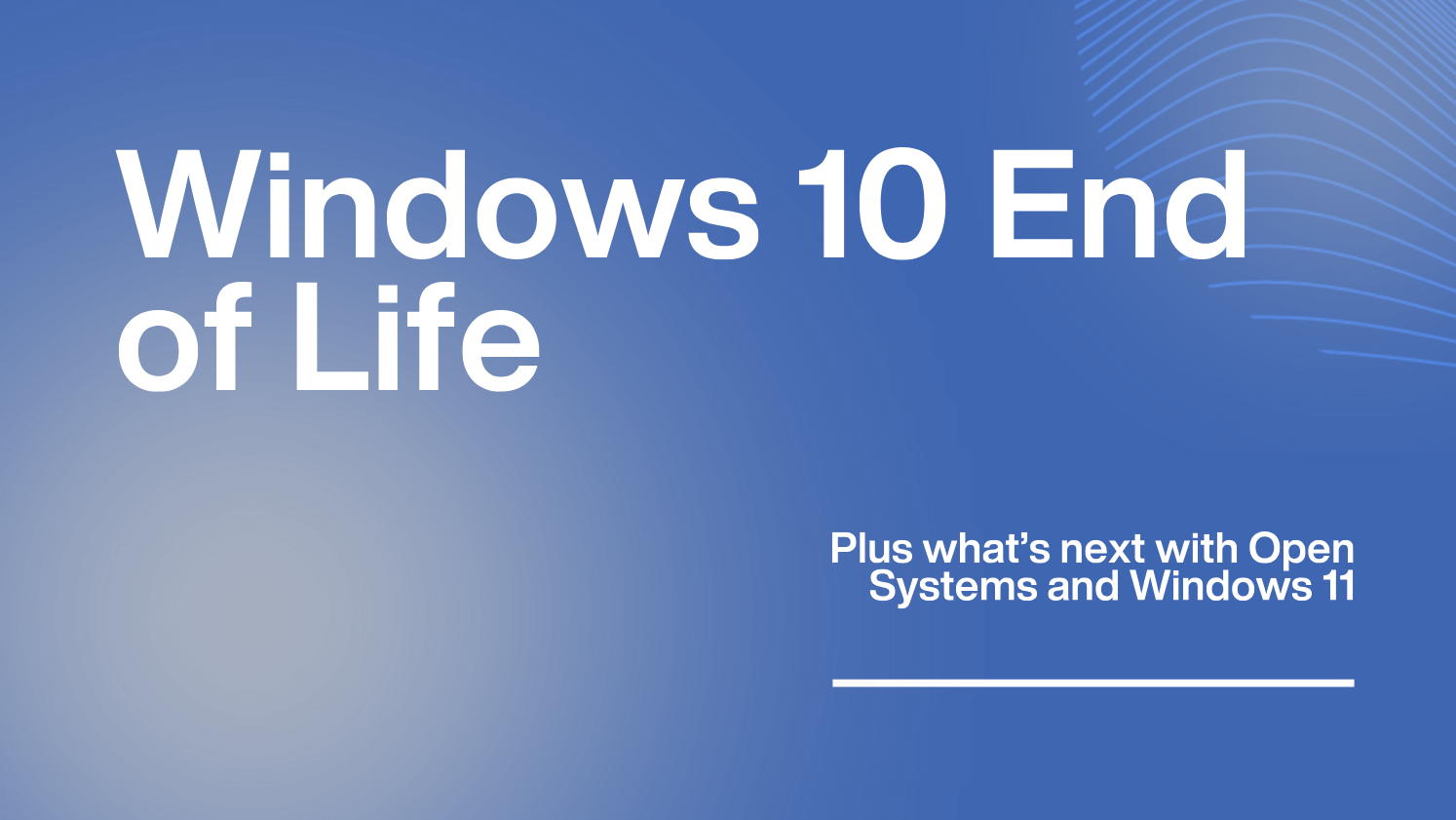 Windows 10 End of Life

Plus what’s next with Open Systems and Windows 11